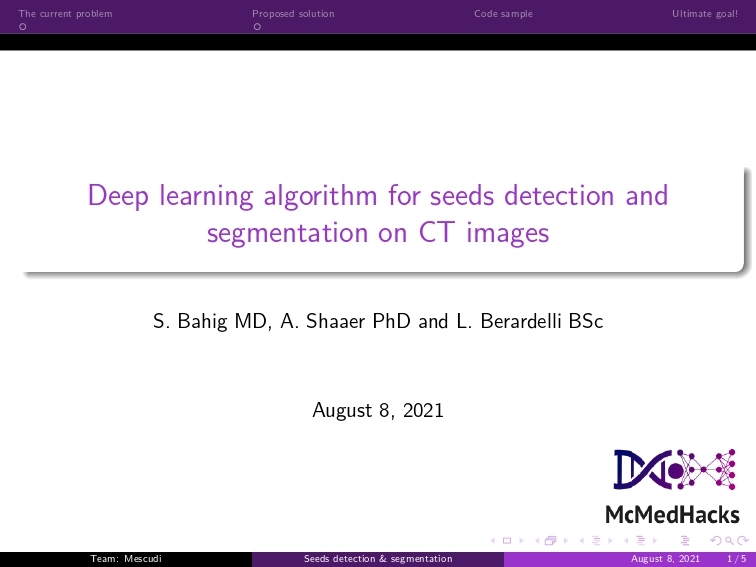 The current problem Proposed solution Code sample Ultimate goal!

Deep learning algorithm for seeds detection and segmentation on CT images

S. Bahig MD, A. Shaaer PhD and L. Berardelli BSc

August 8, 2021

McMedHacks

Team: Mescudi Seeds detection & segmentation August 8, 2021 1 / 5